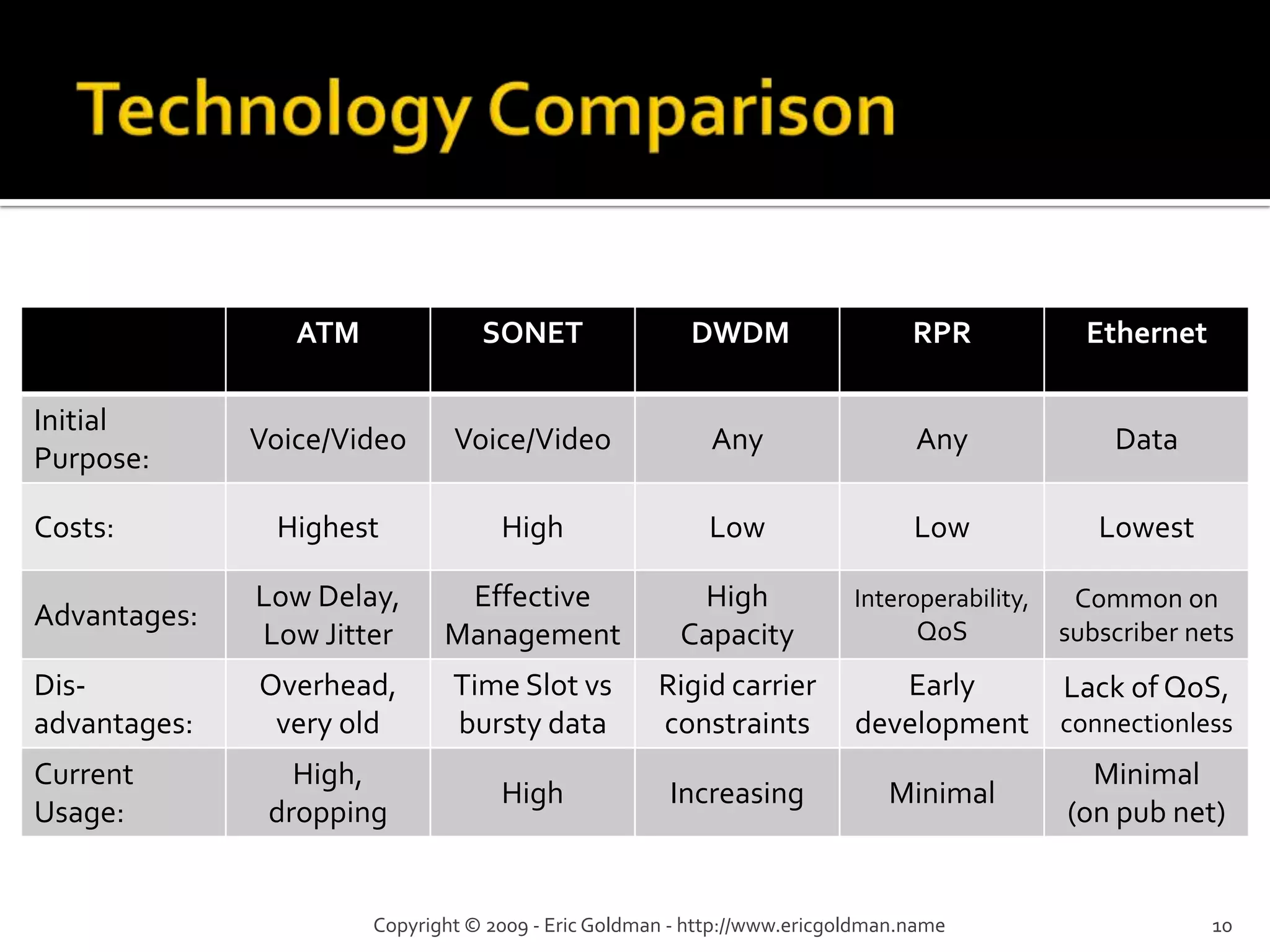 Technology Comparison

| | ATM | SONET | DWDM | RPR | Ethernet |
|---|---|---|---|---|---|
| Initial Purpose: | Voice/Video | Voice/Video | Any | Any | Data |
| Costs: | Highest | High | Low | Low | Lowest |
| Advantages: | Low Delay, Low Jitter | Effective Management | High Capacity | Interoperability, QoS | Common on subscriber nets |
| Dis-advantages: | Overhead, very old | Time Slot vs bursty data | Rigid carrier constraints | Early development | Lack of QoS, connectionless |
| Current Usage: | High, dropping | High | Increasing | Minimal | Minimal (on pub net) |

Copyright © 2009 - Eric Goldman - http://www.ericgoldman.name

10